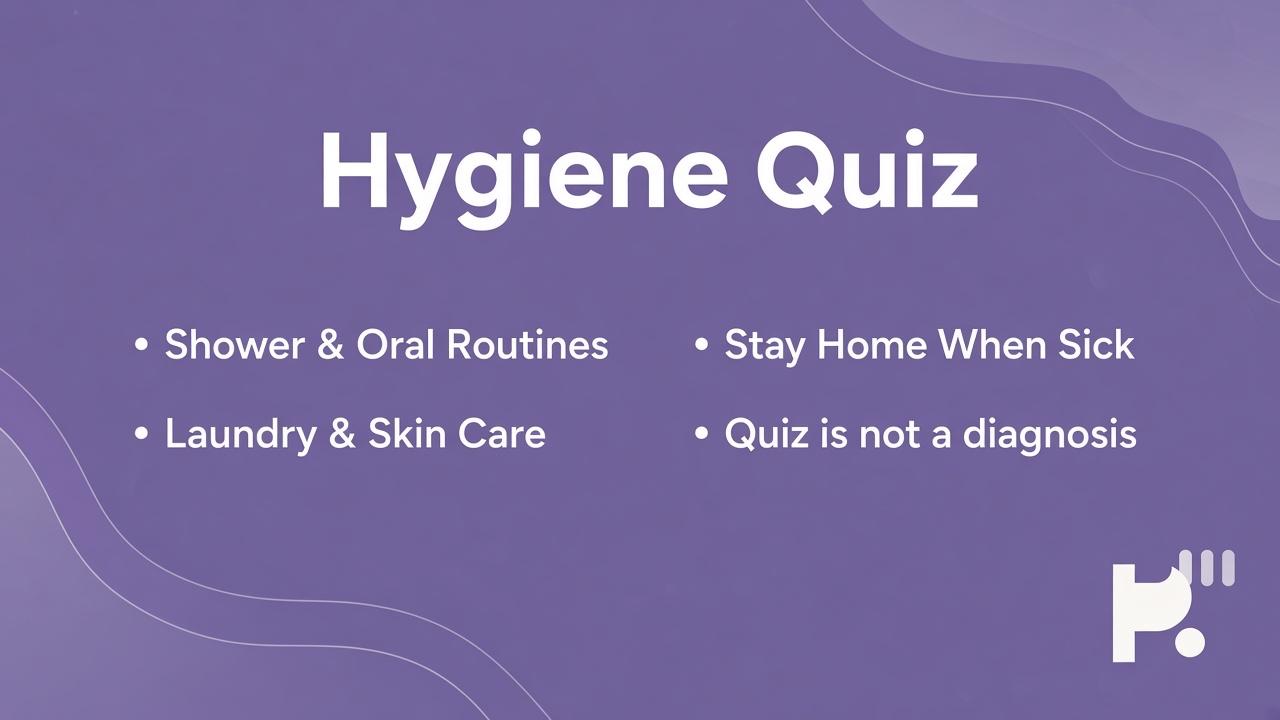 Hygiene Quiz

• Shower & Oral Routines
• Laundry & Skin Care

• Stay Home When Sick
• Quiz is not a diagnosis